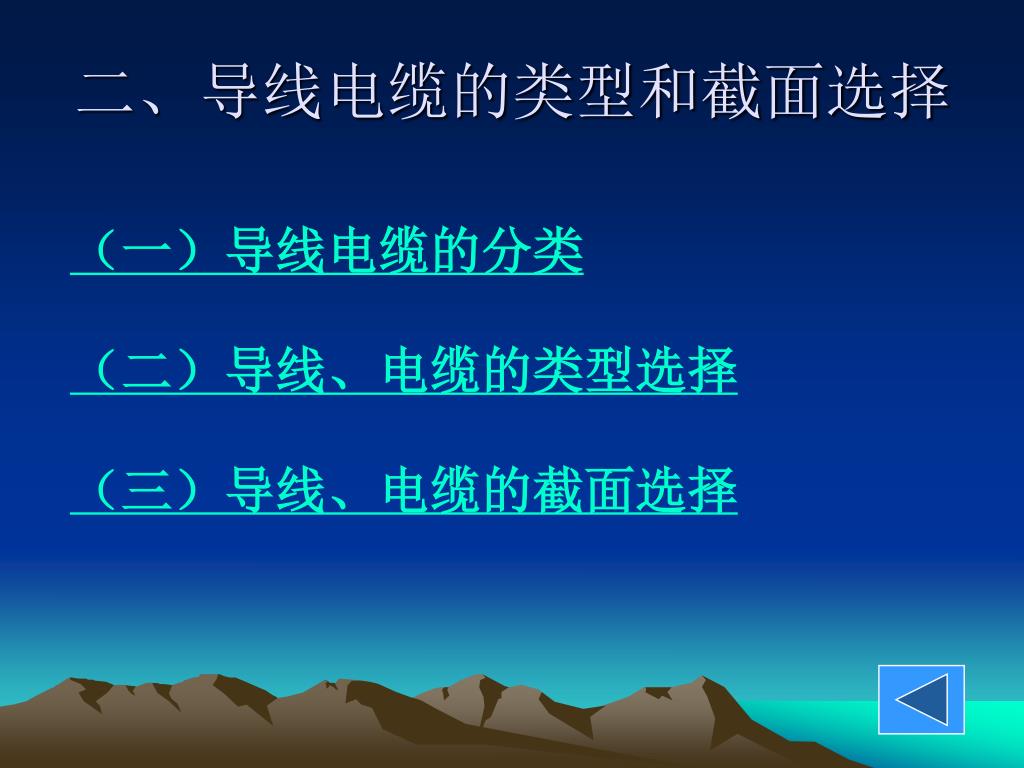 二、导线电缆的类型和截面选择

（一）导线电缆的分类

（二）导线、电缆的类型选择

（三）导线、电缆的截面选择